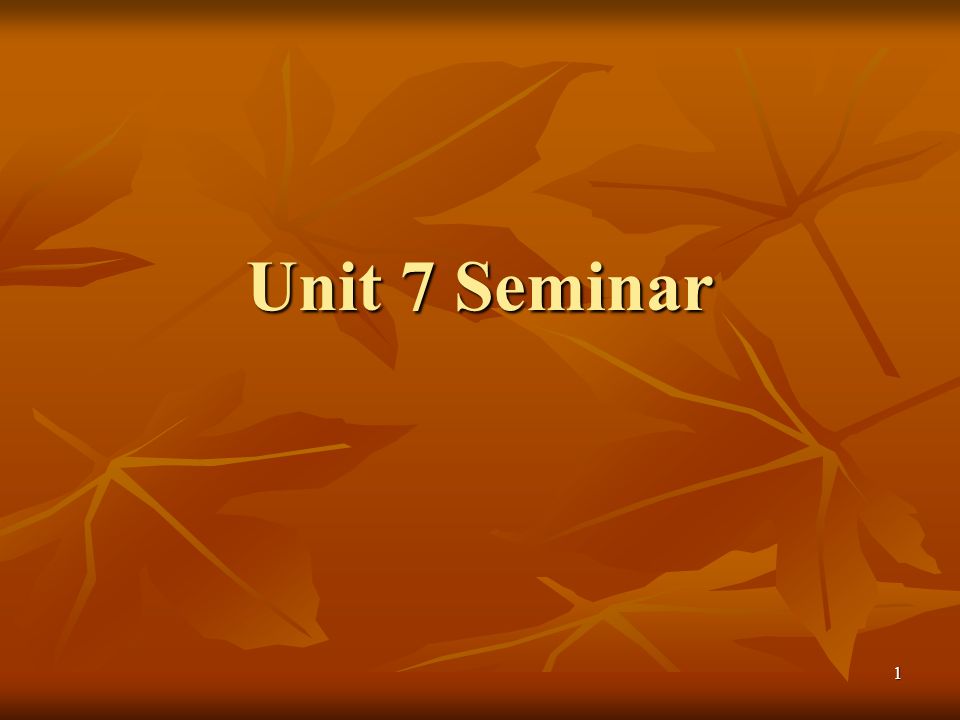 Unit 7 Seminar

1